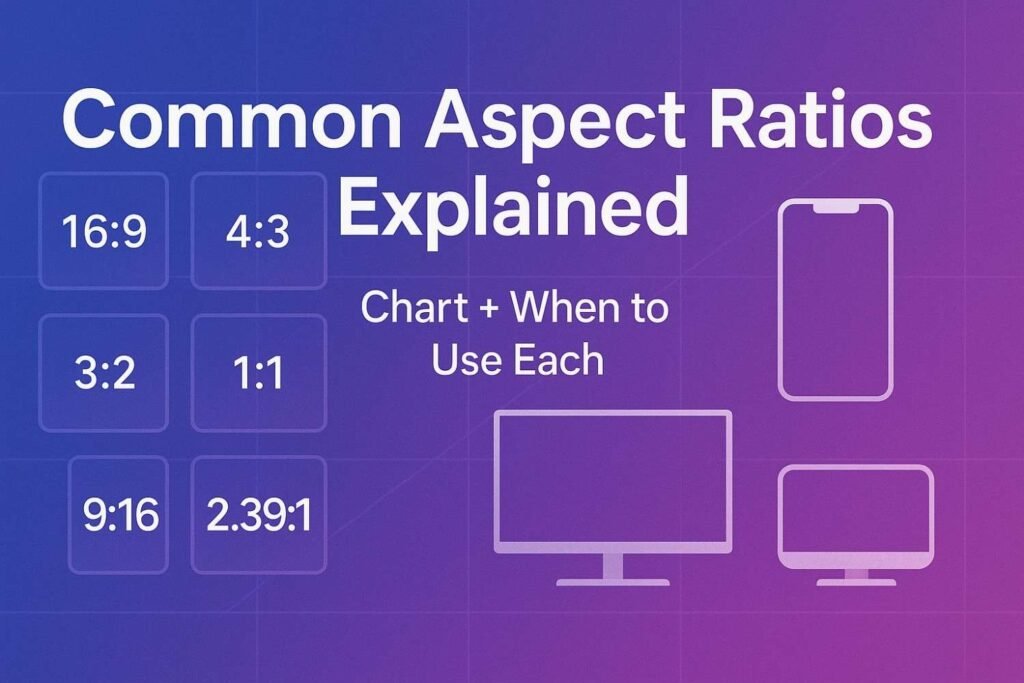 Common Aspect Ratios Explained

Chart + When to Use Each

16:9

4:3

3:2

1:1

9:16

2.39:1